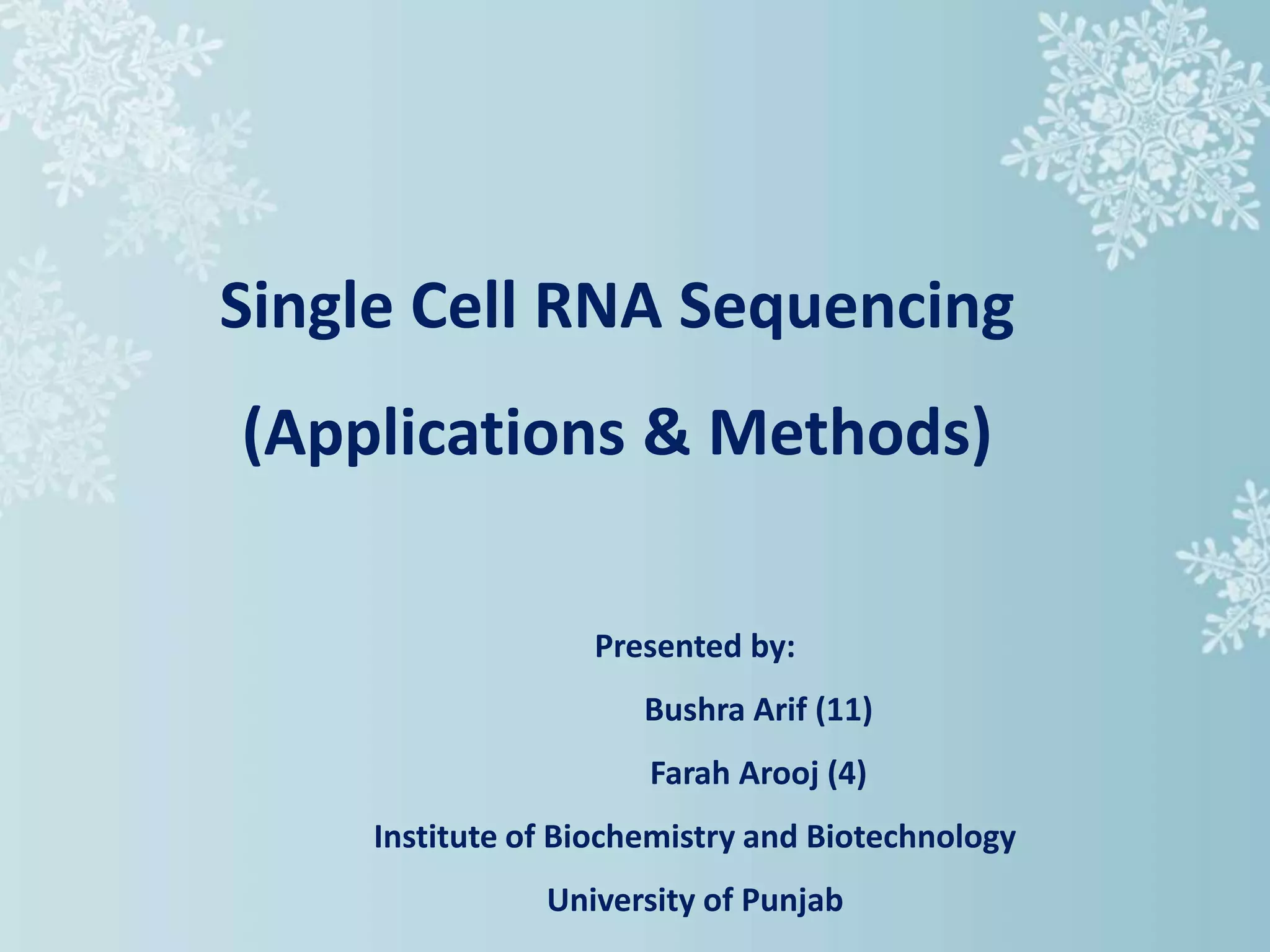 Single Cell RNA Sequencing

(Applications & Methods)

Presented by:

Bushra Arif (11)

Farah Arooj (4)

Institute of Biochemistry and Biotechnology

University of Punjab